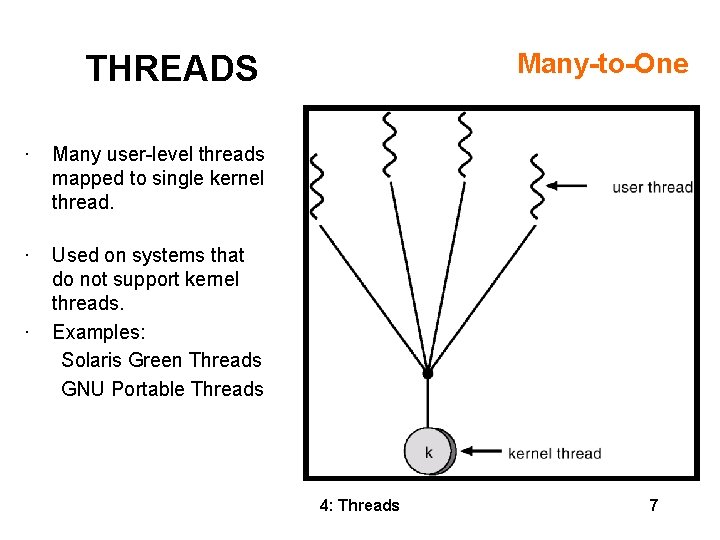 THREADS

Many-to-One

· Many user-level threads mapped to single kernel thread.

· Used on systems that do not support kernel threads.

· Examples:
Solaris Green Threads
GNU Portable Threads

user thread

k

kernel thread

4: Threads

7